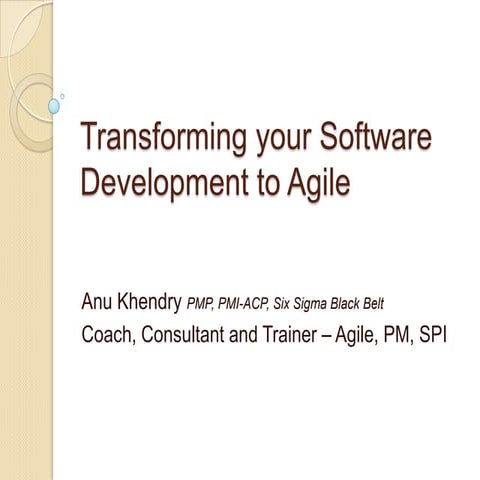 Transforming your Software Development to Agile

Anu Khendry PMP, PMI-ACP, Six Sigma Black Belt
Coach, Consultant and Trainer – Agile, PM, SPI